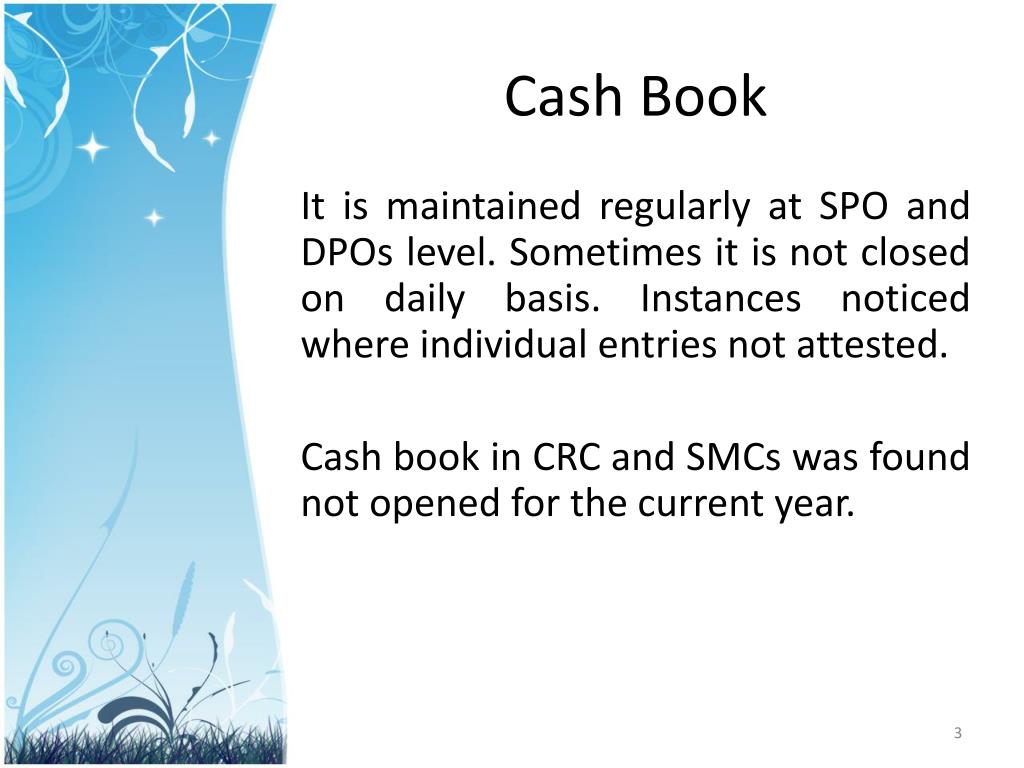 Cash Book

It is maintained regularly at SPO and DPOs level. Sometimes it is not closed on daily basis. Instances noticed where individual entries not attested.

Cash book in CRC and SMCs was found not opened for the current year.

3